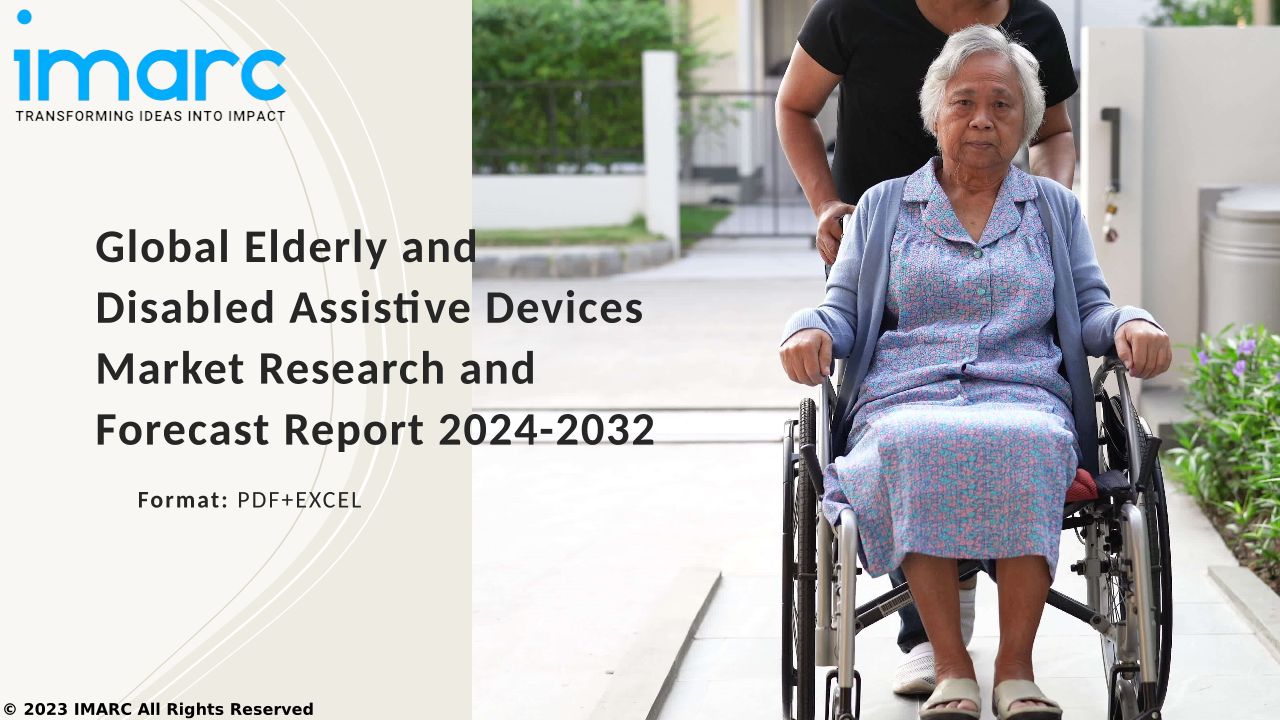 imarc
TRANSFORMING IDEAS INTO IMPACT

Global Elderly and Disabled Assistive Devices Market Research and Forecast Report 2024-2032

Format: PDF+EXCEL

© 2023 IMARC All Rights Reserved